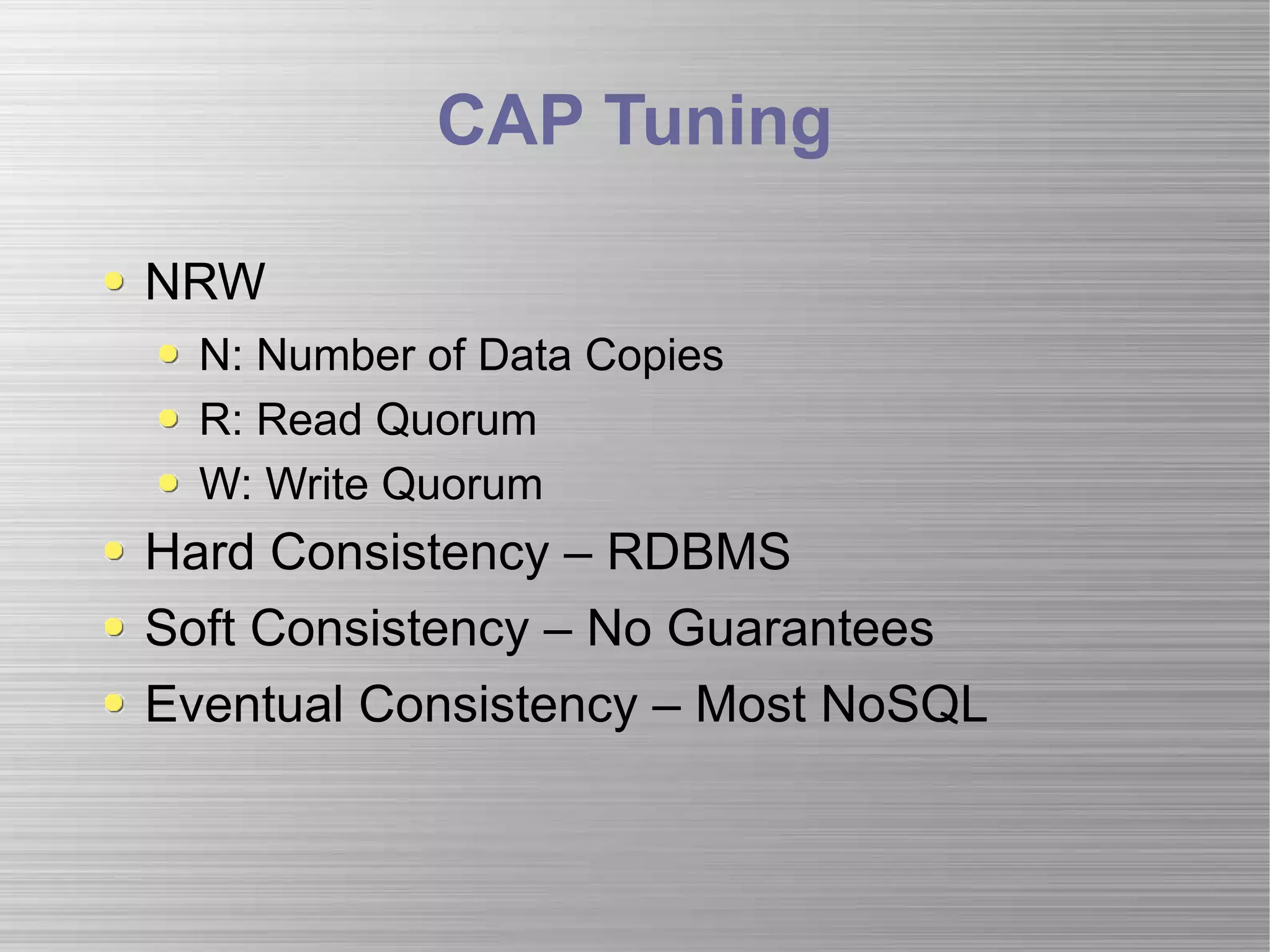 CAP Tuning

- NRW
  - N: Number of Data Copies
  - R: Read Quorum
  - W: Write Quorum
- Hard Consistency – RDBMS
- Soft Consistency – No Guarantees
- Eventual Consistency – Most NoSQL